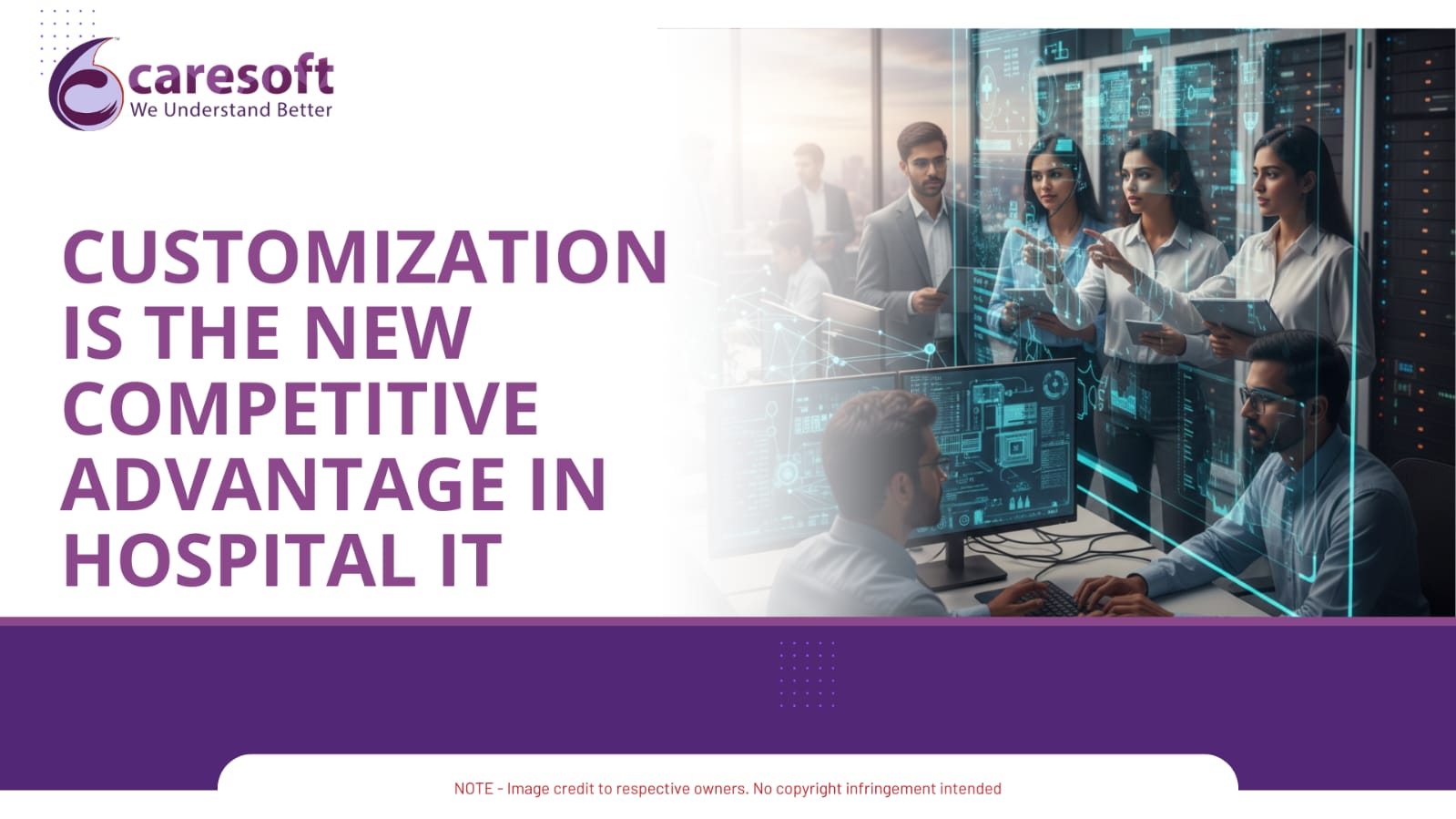 caresoft
We Understand Better

CUSTOMIZATION IS THE NEW COMPETITIVE ADVANTAGE IN HOSPITAL IT

NOTE - Image credit to respective owners. No copyright infringement intended